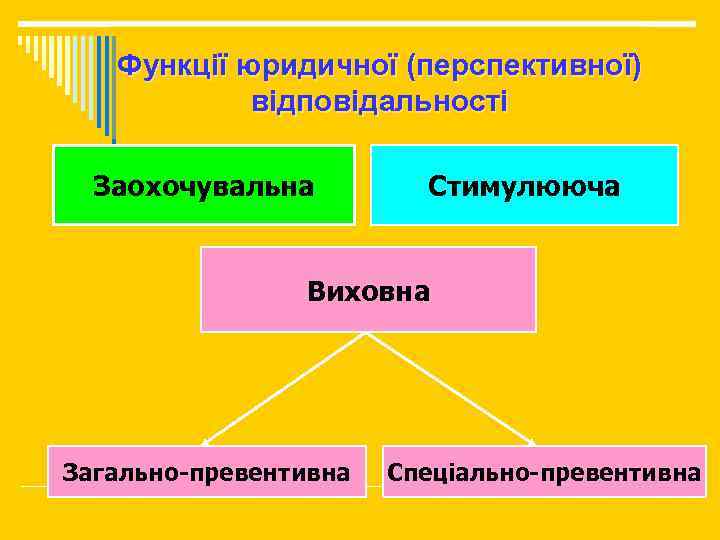 Функції юридичної (перспективної) відповідальності

Заохочувальна

Стимулююча

Виховна

Загально-превентивна

Спеціально-превентивна